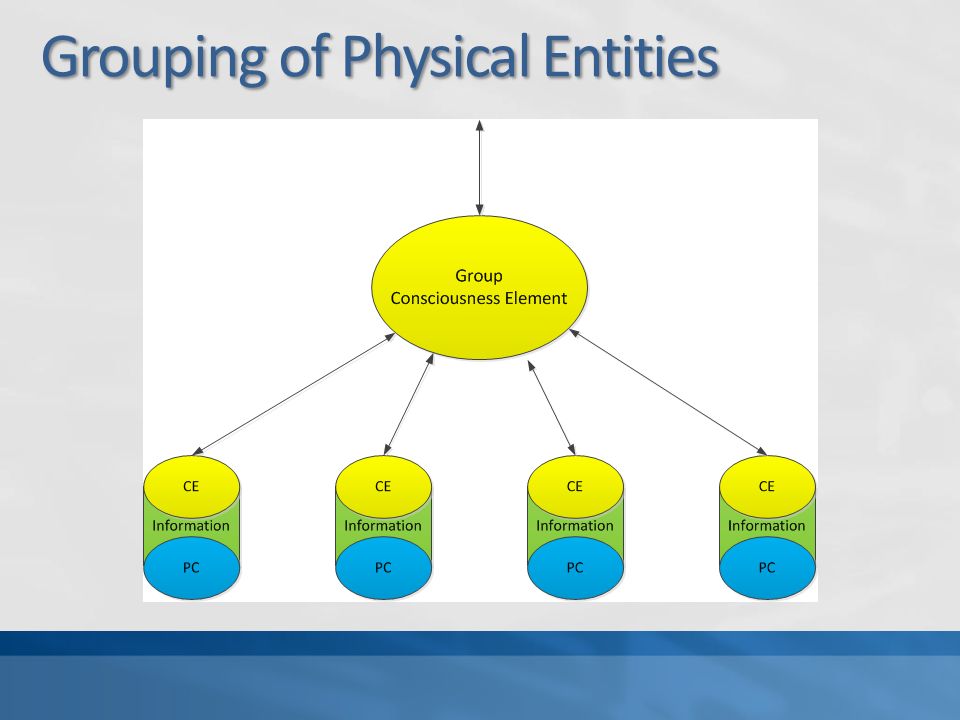 Grouping of Physical Entities

Group
Consciousness Element

CE
Information
PC

CE
Information
PC

CE
Information
PC

CE
Information
PC